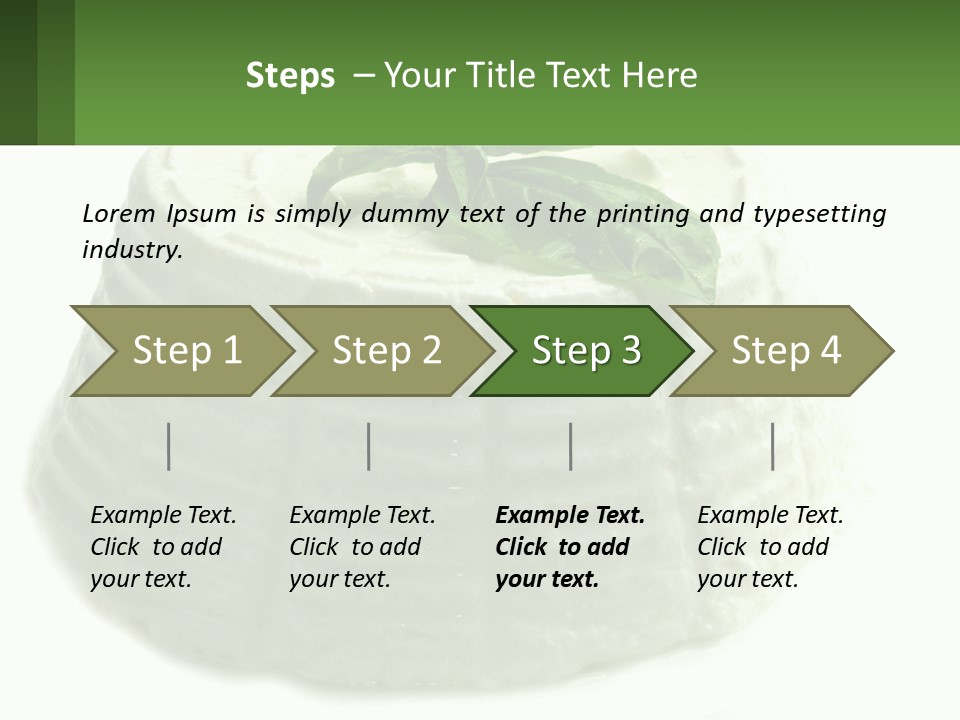 Steps – Your Title Text Here

Lorem Ipsum is simply dummy text of the printing and typesetting industry.

Step 1

Step 2

Step 3

Step 4

Example Text. Click to add your text.

Example Text. Click to add your text.

Example Text. Click to add your text.

Example Text. Click to add your text.